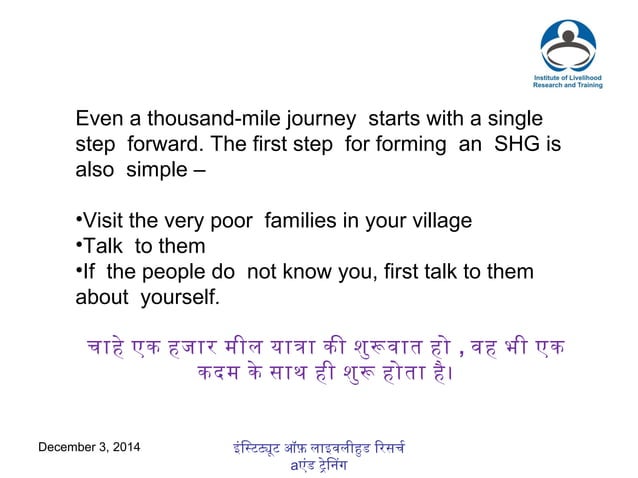 Institute of Livelihood Research and Training

Even a thousand-mile journey starts with a single step forward. The first step for forming an SHG is also simple –

•Visit the very poor families in your village
•Talk to them
•If the people do not know you, first talk to them about yourself.

चाहे एक हजार मील यात्रा की शुरूवात हो , वह भी एक कदम के साथ ही शुरू होता है।

December 3, 2014

इंस्टिट्यूट ऑफ़ लाइवलीहुड रिसर्च aएंड ट्रेनिंग